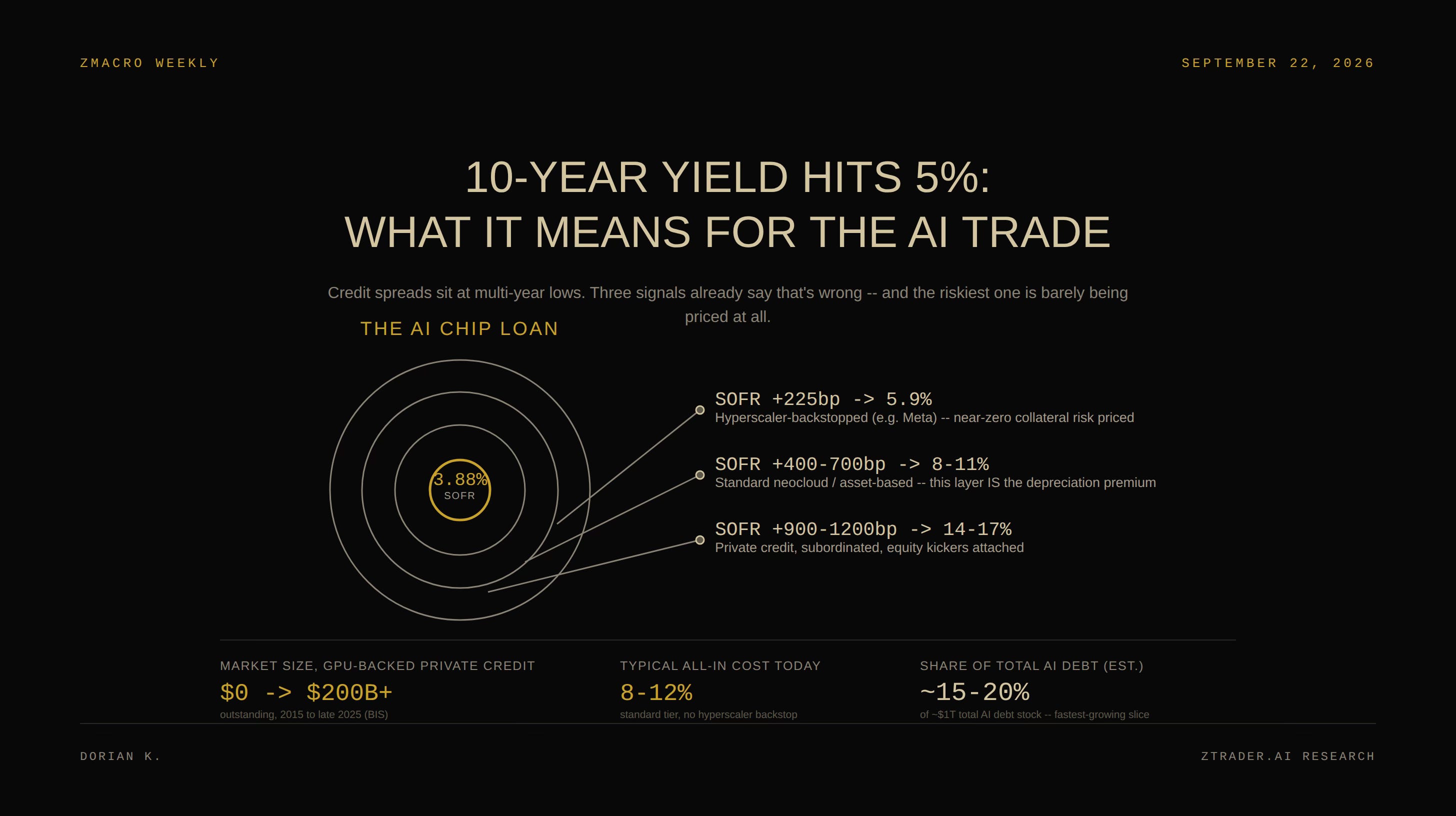 ZMACRO WEEKLY

SEPTEMBER 22, 2026

10-YEAR YIELD HITS 5%:
WHAT IT MEANS FOR THE AI TRADE

Credit spreads sit at multi-year lows. Three signals already say that's wrong -- and the riskiest one is barely being priced at all.

THE AI CHIP LOAN

3.88%
SOFR

SOFR +225bp -> 5.9%
Hyperscaler-backstopped (e.g. Meta) -- near-zero collateral risk priced

SOFR +400-700bp -> 8-11%
Standard neocloud / asset-based -- this layer IS the depreciation premium

SOFR +900-1200bp -> 14-17%
Private credit, subordinated, equity kickers attached

MARKET SIZE, GPU-BACKED PRIVATE CREDIT
$0 -> $200B+
outstanding, 2015 to late 2025 (BIS)

TYPICAL ALL-IN COST TODAY
8-12%
standard tier, no hyperscaler backstop

SHARE OF TOTAL AI DEBT (EST.)
~15-20%
of ~$1T total AI debt stock -- fastest-growing slice

DORIAN K.

ZTRADER.AI RESEARCH